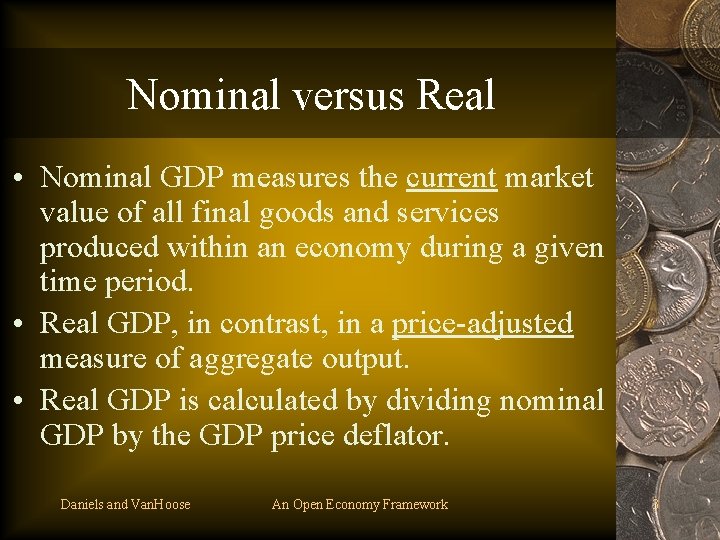 Nominal versus Real

• Nominal GDP measures the current market value of all final goods and services produced within an economy during a given time period.
• Real GDP, in contrast, in a price-adjusted measure of aggregate output.
• Real GDP is calculated by dividing nominal GDP by the GDP price deflator.

Daniels and VanHoose

An Open Economy Framework